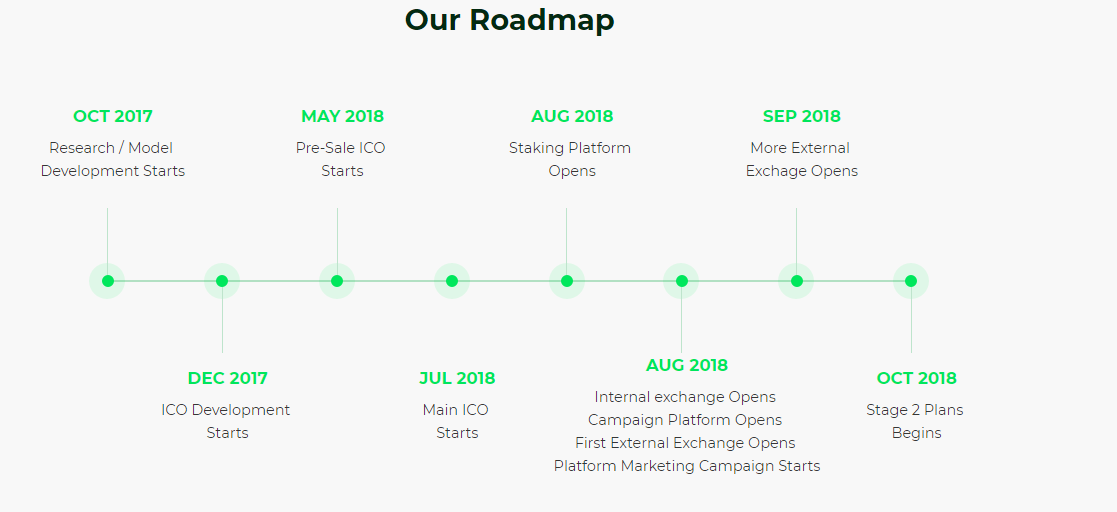 Our Roadmap

OCT 2017
Research / Model Development Starts

DEC 2017
ICO Development Starts

MAY 2018
Pre-Sale ICO Starts

JUL 2018
Main ICO Starts

AUG 2018
Staking Platform Opens

AUG 2018
Internal exchange Opens
Campaign Platform Opens
First External Exchange Opens
Platform Marketing Campaign Starts

SEP 2018
More External Exchage Opens

OCT 2018
Stage 2 Plans Begins